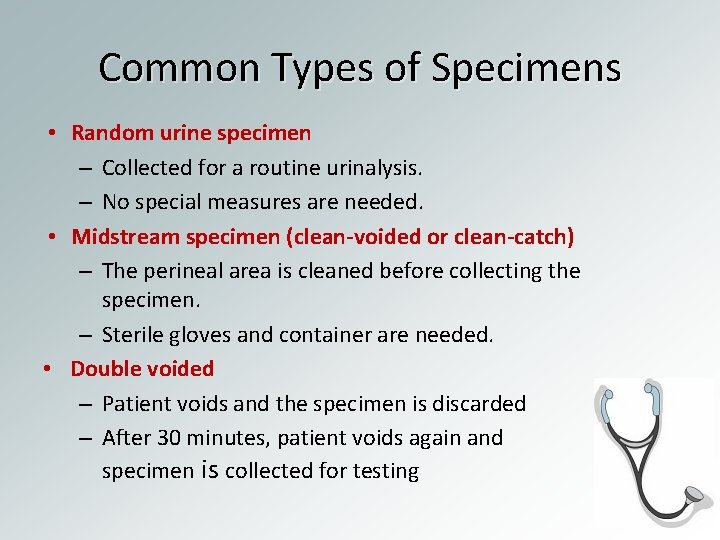 Common Types of Specimens

• Random urine specimen
– Collected for a routine urinalysis.
– No special measures are needed.

• Midstream specimen (clean-voided or clean-catch)
– The perineal area is cleaned before collecting the specimen.
– Sterile gloves and container are needed.

• Double voided
– Patient voids and the specimen is discarded
– After 30 minutes, patient voids again and specimen is collected for testing